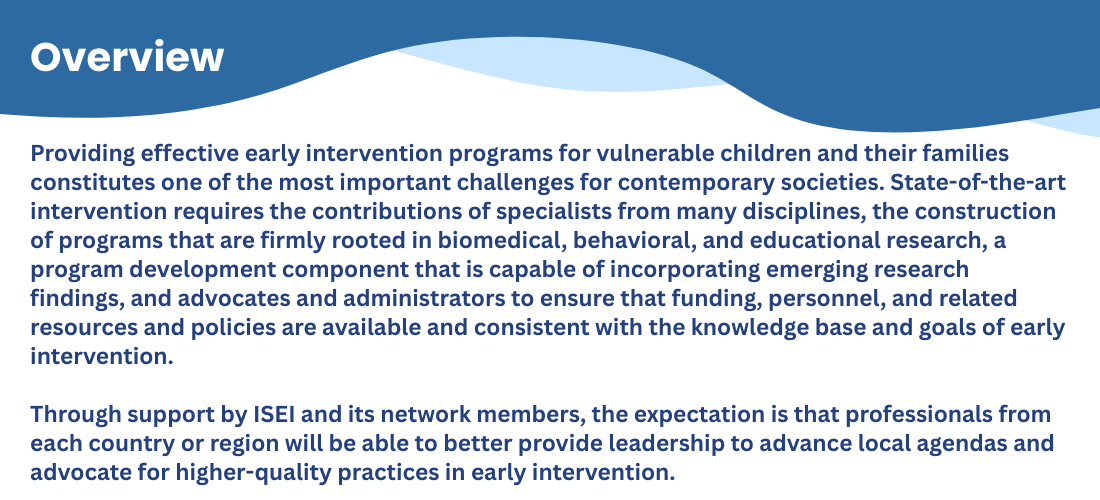 Overview

Providing effective early intervention programs for vulnerable children and their families constitutes one of the most important challenges for contemporary societies. State-of-the-art intervention requires the contributions of specialists from many disciplines, the construction of programs that are firmly rooted in biomedical, behavioral, and educational research, a program development component that is capable of incorporating emerging research findings, and advocates and administrators to ensure that funding, personnel, and related resources and policies are available and consistent with the knowledge base and goals of early intervention.

Through support by ISEI and its network members, the expectation is that professionals from each country or region will be able to better provide leadership to advance local agendas and advocate for higher-quality practices in early intervention.